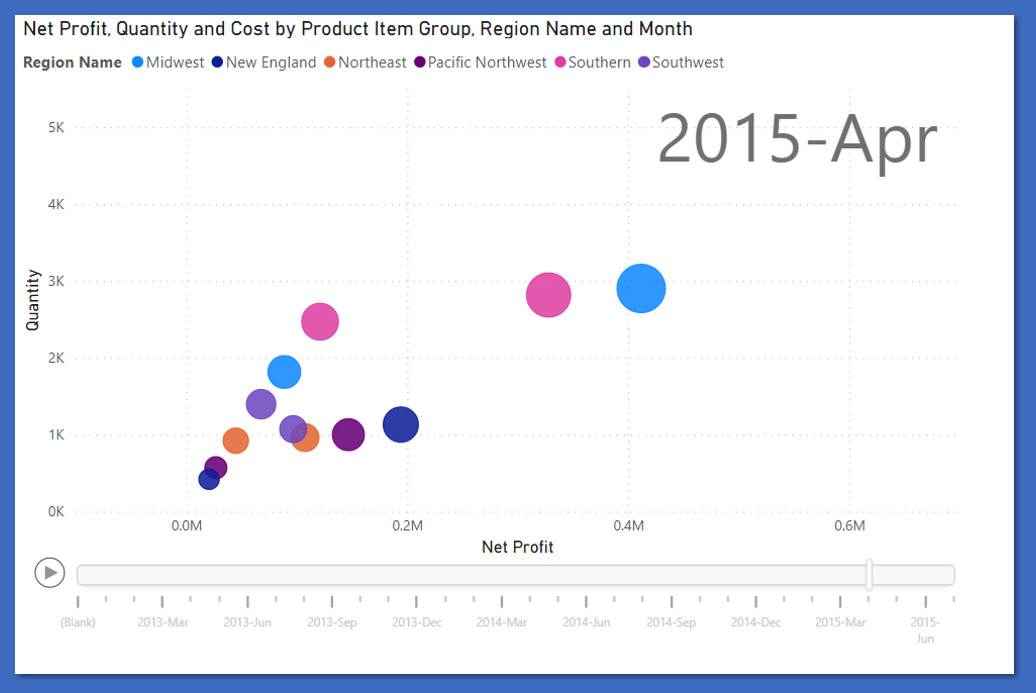 Net Profit, Quantity and Cost by Product Item Group, Region Name and Month

Region Name Midwest New England Northeast Pacific Northwest Southern Southwest

2015-Apr

5K
4K
3K
2K
1K
0K

Quantity

0.0M 0.2M 0.4M 0.6M

Net Profit

(Blank) 2013-Mar 2013-Jun 2013-Sep 2013-Dec 2014-Mar 2014-Jun 2014-Sep 2014-Dec 2015-Mar 2015-Jun